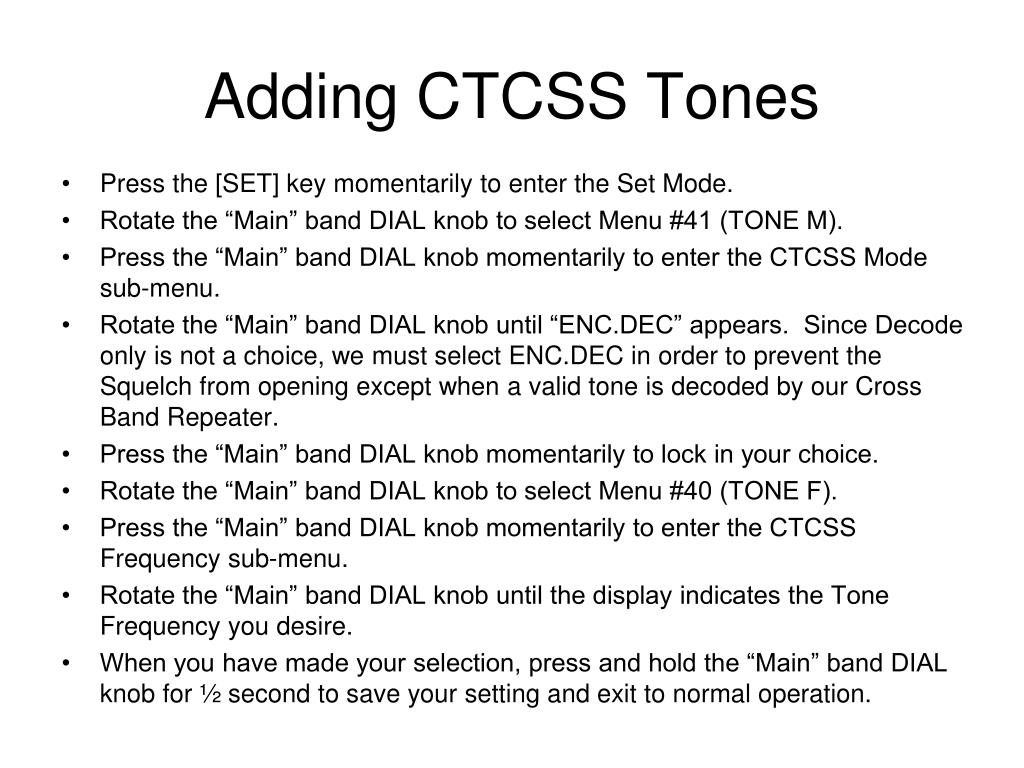 Adding CTCSS Tones

• Press the [SET] key momentarily to enter the Set Mode.
• Rotate the “Main” band DIAL knob to select Menu #41 (TONE M).
• Press the “Main” band DIAL knob momentarily to enter the CTCSS Mode sub-menu.
• Rotate the “Main” band DIAL knob until “ENC.DEC” appears. Since Decode only is not a choice, we must select ENC.DEC in order to prevent the Squelch from opening except when a valid tone is decoded by our Cross Band Repeater.
• Press the “Main” band DIAL knob momentarily to lock in your choice.
• Rotate the “Main” band DIAL knob to select Menu #40 (TONE F).
• Press the “Main” band DIAL knob momentarily to enter the CTCSS Frequency sub-menu.
• Rotate the “Main” band DIAL knob until the display indicates the Tone Frequency you desire.
• When you have made your selection, press and hold the “Main” band DIAL knob for ½ second to save your setting and exit to normal operation.